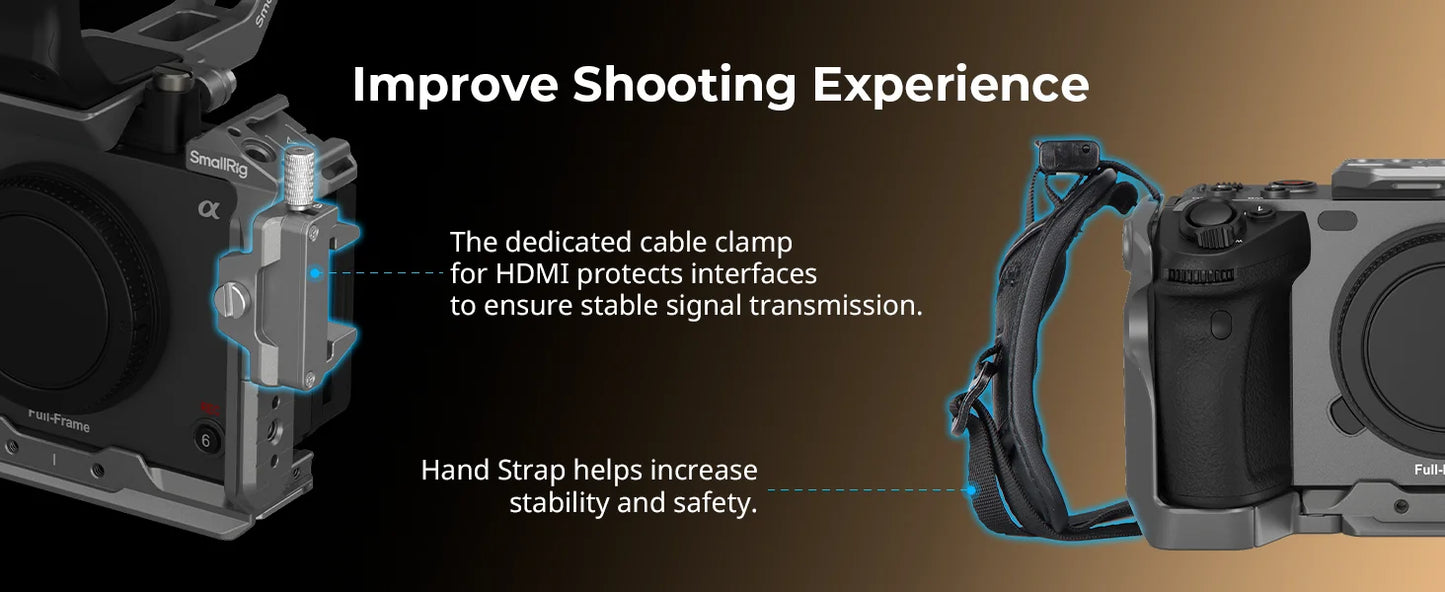 Improve Shooting Experience

SmallRig

α

Full-Frame

6

The dedicated cable clamp for HDMI protects interfaces to ensure stable signal transmission.

Hand Strap helps increase stability and safety.

Full-